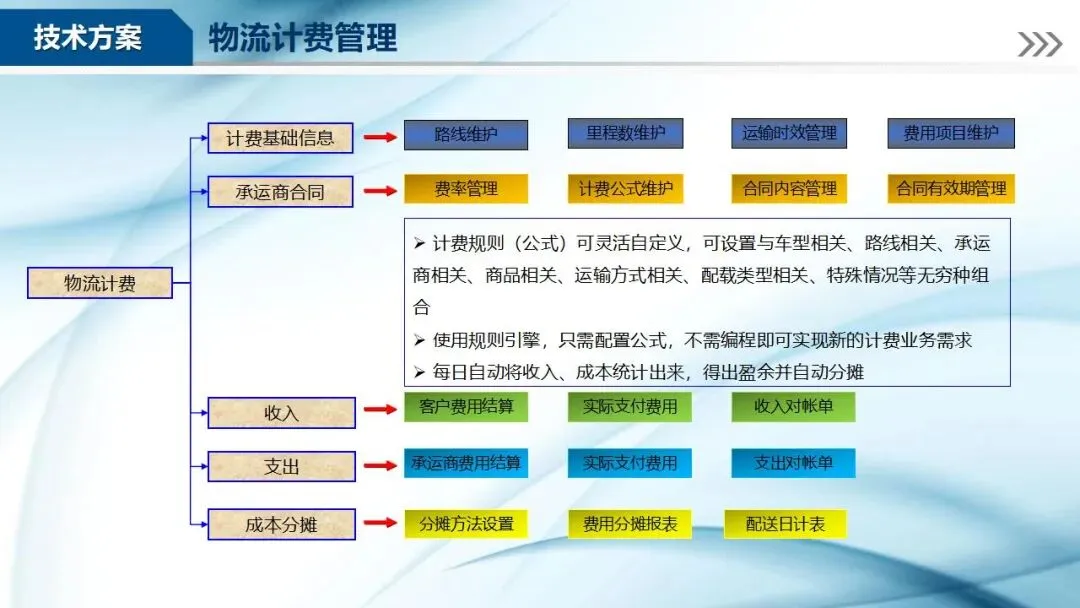 技术方案

物流计费管理

物流计费

计费基础信息

路线维护

里程数维护

运输时效管理

费用项目维护

承运商合同

费率管理

计费公式维护

合同内容管理

合同有效期管理

➢ 计费规则（公式）可灵活自定义，可设置与车型相关、路线相关、承运商相关、商品相关、运输方式相关、配载类型相关、特殊情况等无穷种组合

➢ 使用规则引擎，只需配置公式，不需编程即可实现新的计费业务需求

➢ 每日自动将收入、成本统计出来，得出盈余并自动分摊

收入

客户费用结算

实际支付费用

收入对帐单

支出

承运商费用结算

实际支付费用

支出对帐单

成本分摊

分摊方法设置

费用分摊报表

配送日计表